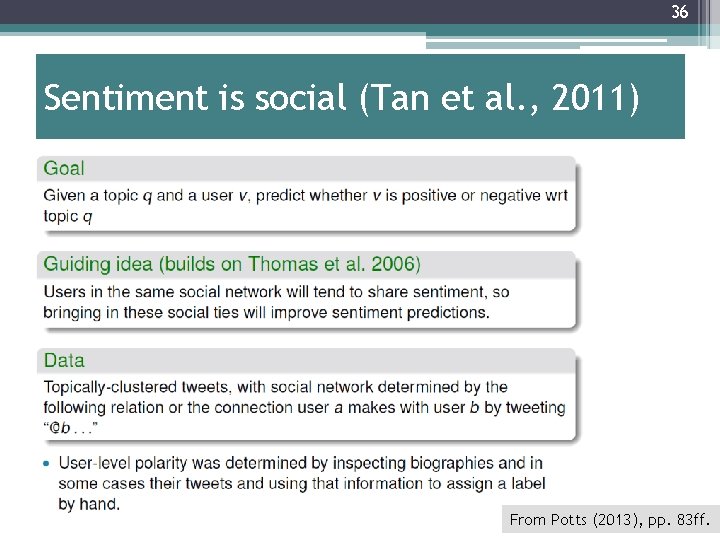 36

Sentiment is social (Tan et al., 2011)

Goal

Given a topic $q$ and a user $v$, predict whether $v$ is positive or negative wrt topic $q$

Guiding idea (builds on Thomas et al. 2006)

Users in the same social network will tend to share sentiment, so bringing in these social ties will improve sentiment predictions.

Data

Topically-clustered tweets, with social network determined by the following relation or the connection user $a$ makes with user $b$ by tweeting "@$b$ . . ."

• User-level polarity was determined by inspecting biographies and in some cases their tweets and using that information to assign a label by hand.

From Potts (2013), pp. 83ff.